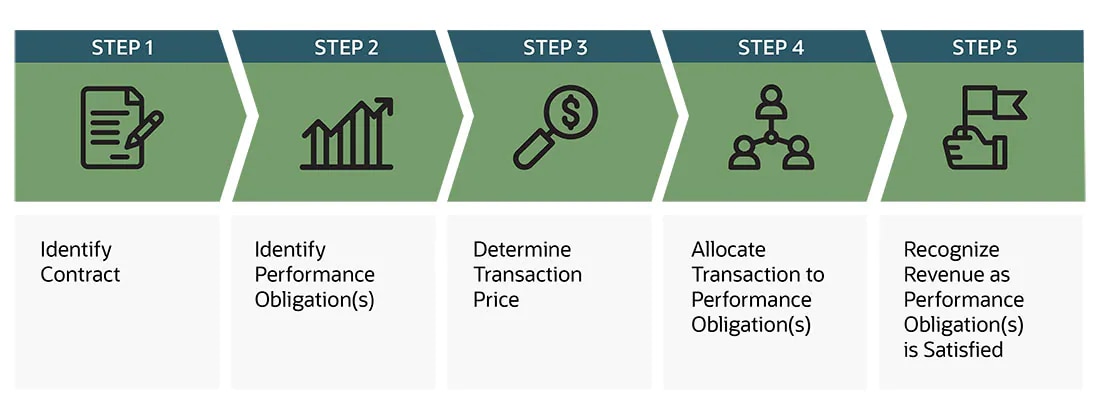 STEP 1

Identify Contract

STEP 2

Identify Performance Obligation(s)

STEP 3

Determine Transaction Price

STEP 4

Allocate Transaction to Performance Obligation(s)

STEP 5

Recognize Revenue as Performance Obligation(s) is Satisfied